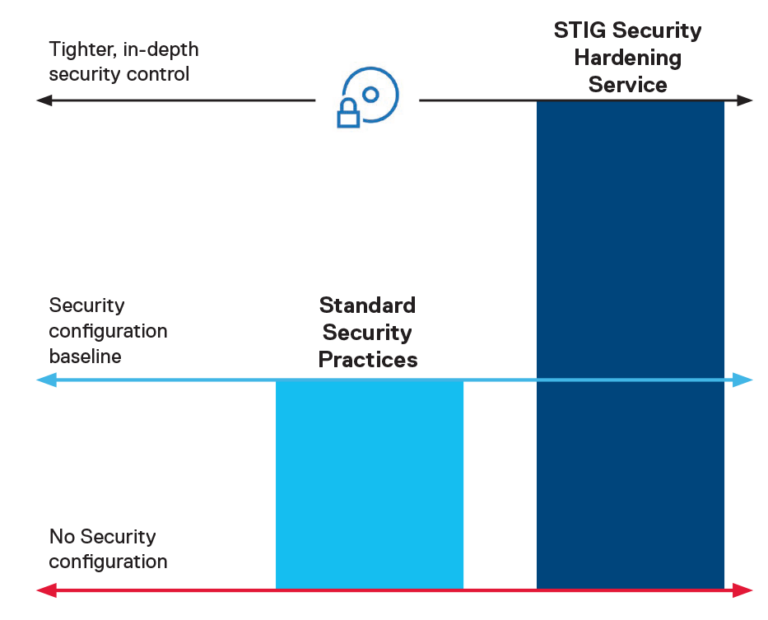 Tighter, in-depth security control

STIG Security Hardening Service

Security configuration baseline

Standard Security Practices

No Security configuration